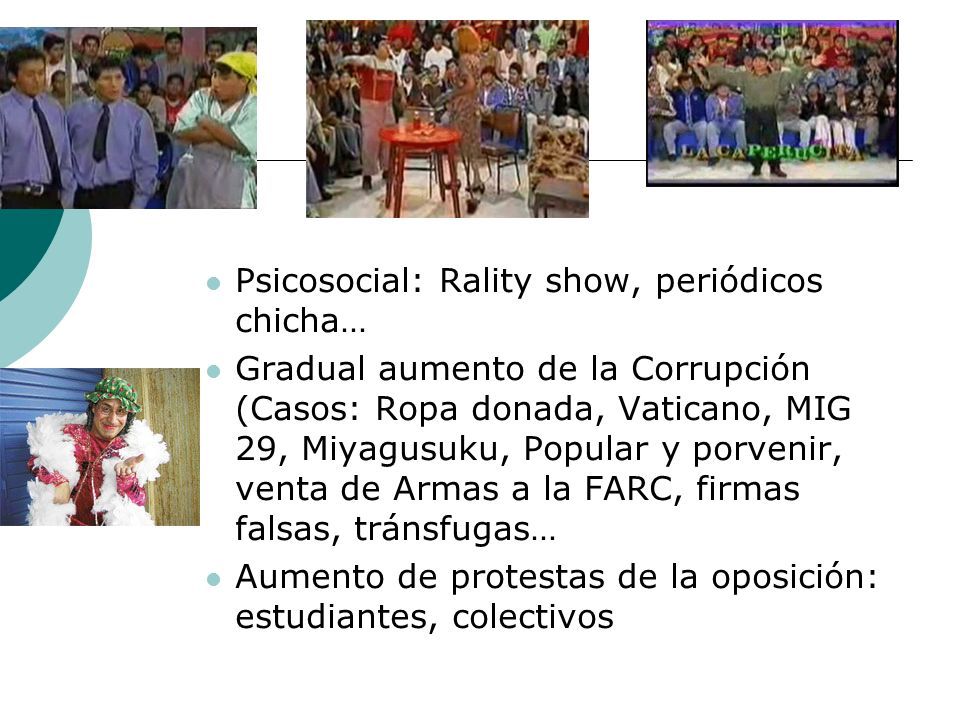 LA CAPERUCITA

- Psicosocial: Rality show, periódicos chicha…
- Gradual aumento de la Corrupción (Casos: Ropa donada, Vaticano, MIG 29, Miyagusuku, Popular y porvenir, venta de Armas a la FARC, firmas falsas, tránsfugas…
- Aumento de protestas de la oposición: estudiantes, colectivos